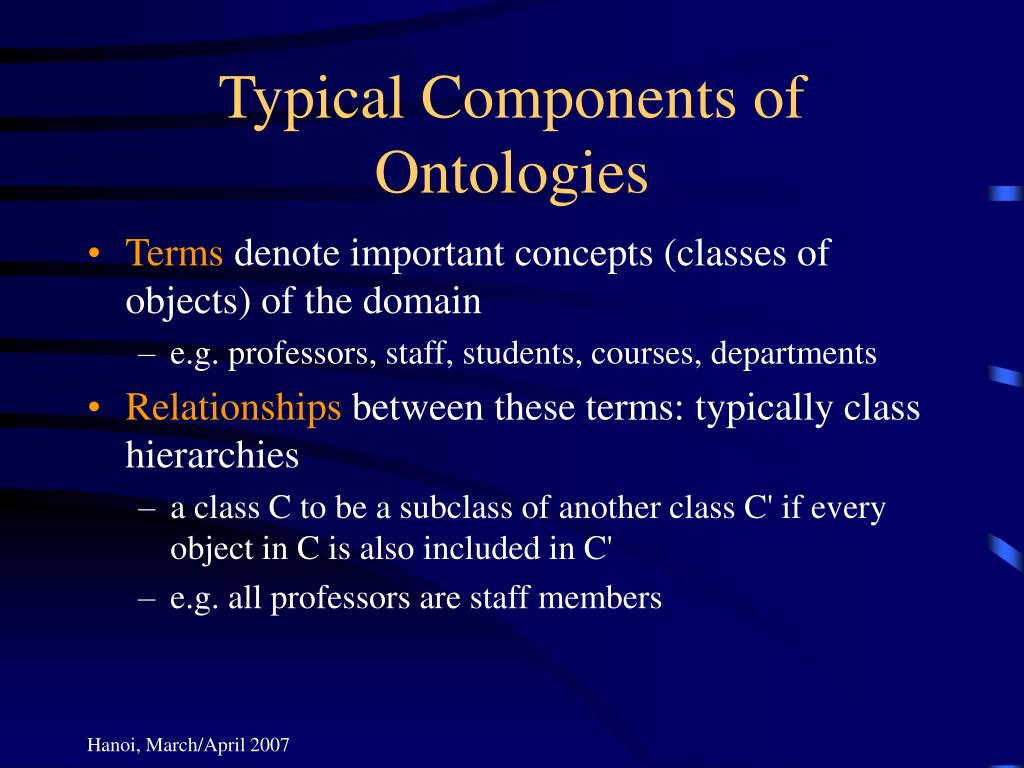 Typical Components of Ontologies

• Terms denote important concepts (classes of objects) of the domain
– e.g. professors, staff, students, courses, departments
• Relationships between these terms: typically class hierarchies
– a class C to be a subclass of another class C' if every object in C is also included in C'
– e.g. all professors are staff members

Hanoi, March/April 2007